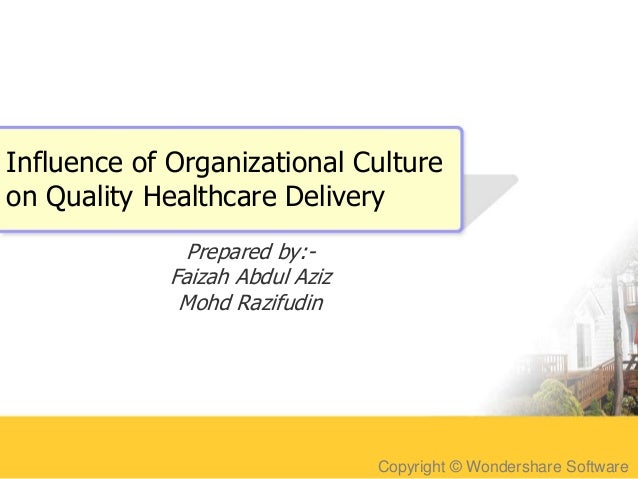 Influence of Organizational Culture on Quality Healthcare Delivery

Prepared by:-
Faizah Abdul Aziz
Mohd Razifudin

Copyright © Wondershare Software